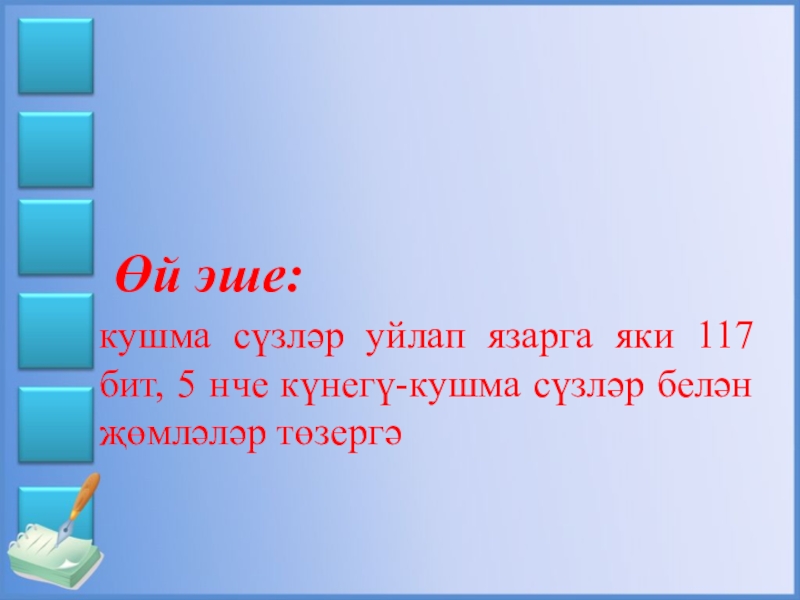 Өй эше:

кушма сүзләр уйлап язарга яки 117 бит, 5 нче күнегү-кушма сүзләр белән җөмләләр төзергә